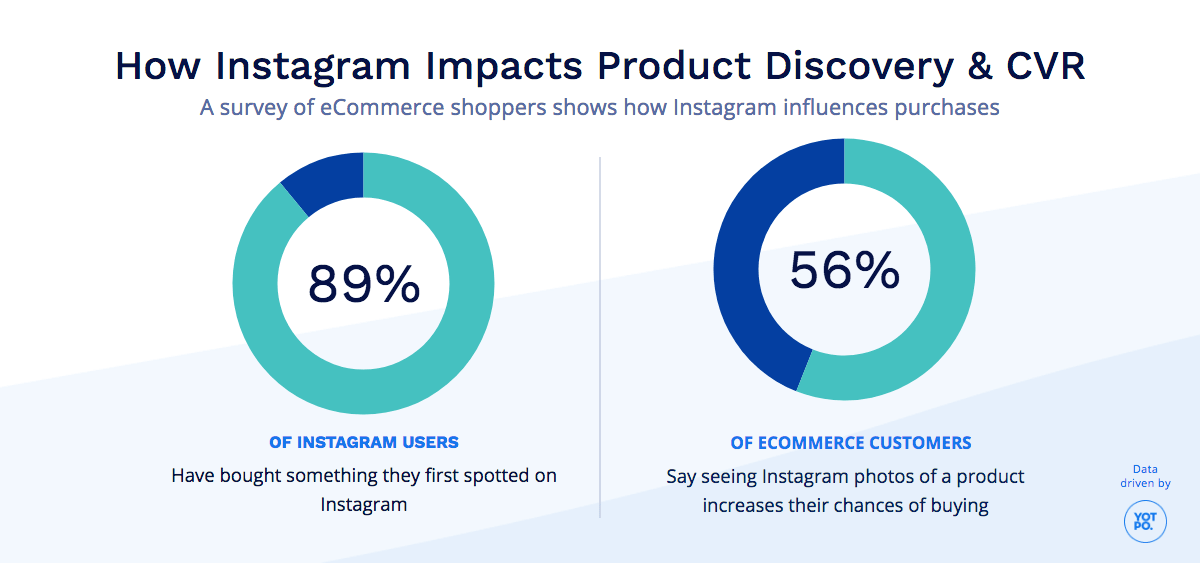 How Instagram Impacts Product Discovery & CVR

A survey of eCommerce shoppers shows how Instagram influences purchases

89%

OF INSTAGRAM USERS

Have bought something they first spotted on Instagram

56%

OF ECOMMERCE CUSTOMERS

Say seeing Instagram photos of a product increases their chances of buying

Data driven by

YOT PO.